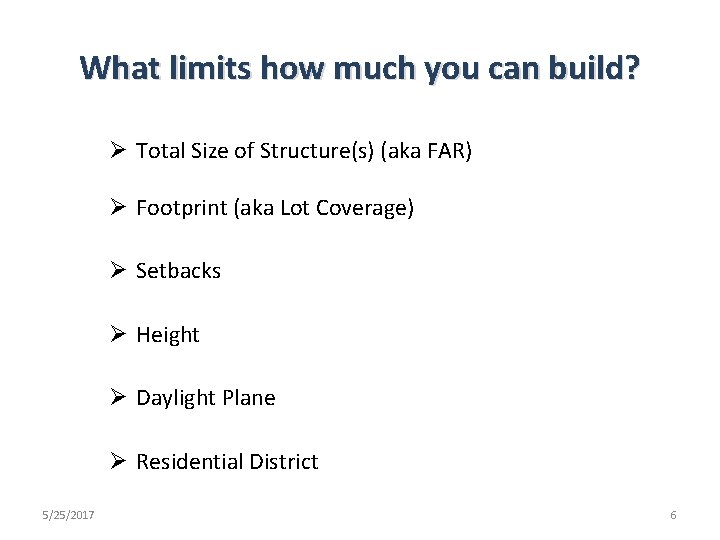 What limits how much you can build?

➢ Total Size of Structure(s) (aka FAR)

➢ Footprint (aka Lot Coverage)

➢ Setbacks

➢ Height

➢ Daylight Plane

➢ Residential District

5/25/2017

6